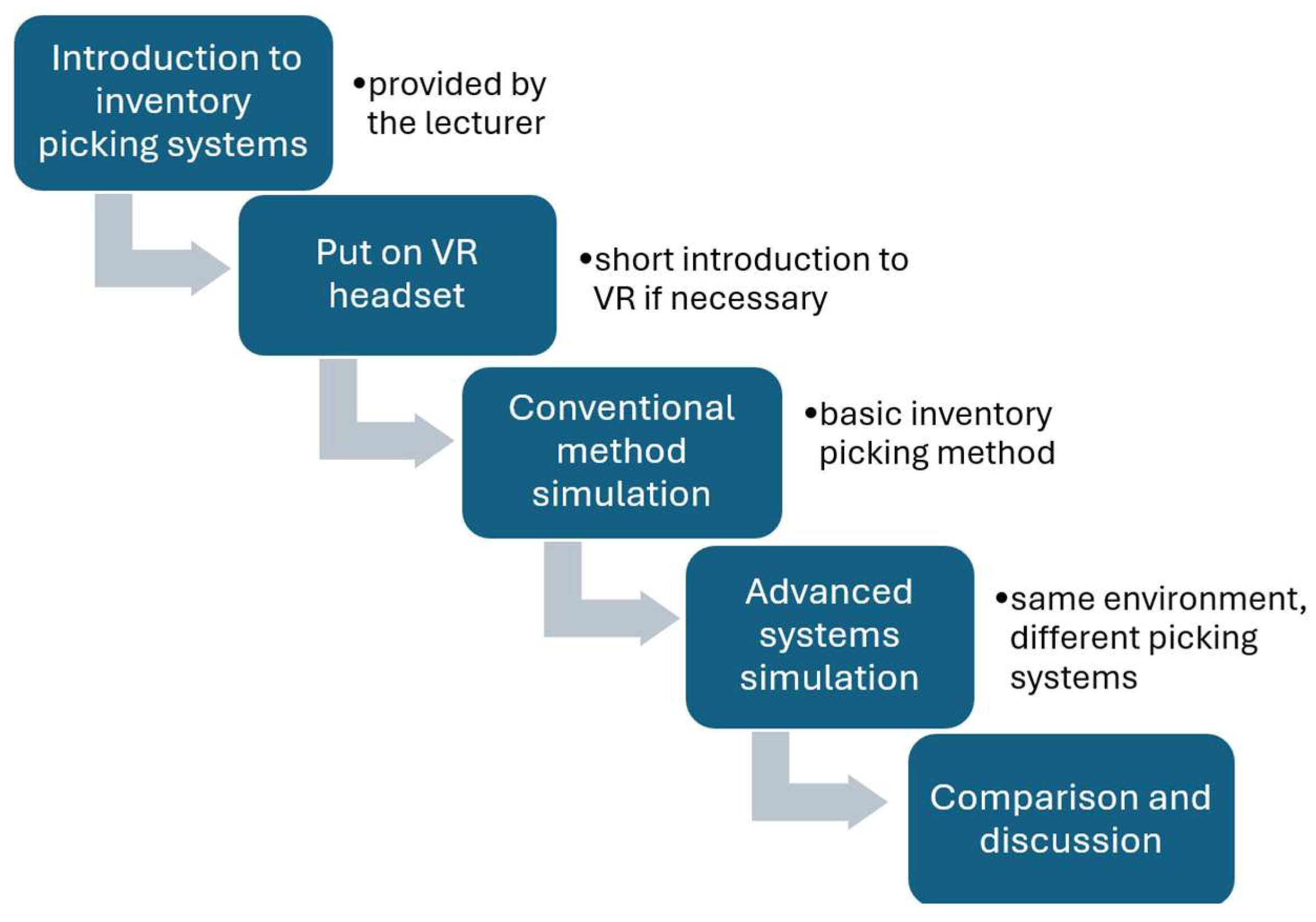 Introduction to inventory picking systems

•provided by the lecturer

Put on VR headset

•short introduction to VR if necessary

Conventional method simulation

•basic inventory picking method

Advanced systems simulation

•same environment, different picking systems

Comparison and discussion